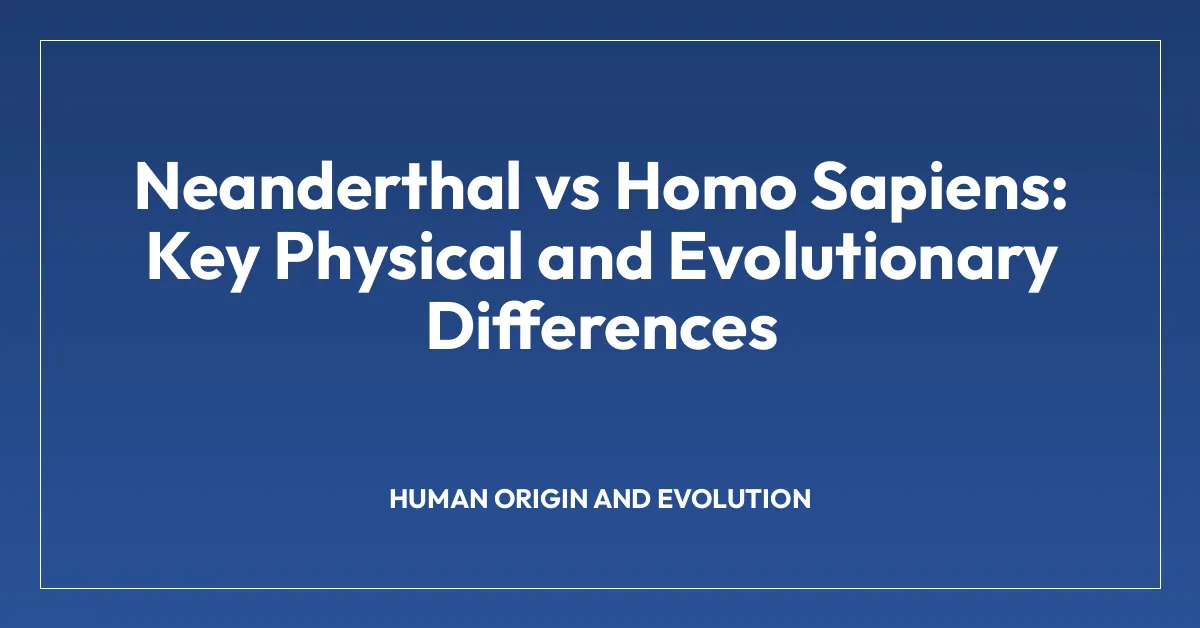 Neanderthal vs Homo Sapiens: Key Physical and Evolutionary Differences

HUMAN ORIGIN AND EVOLUTION